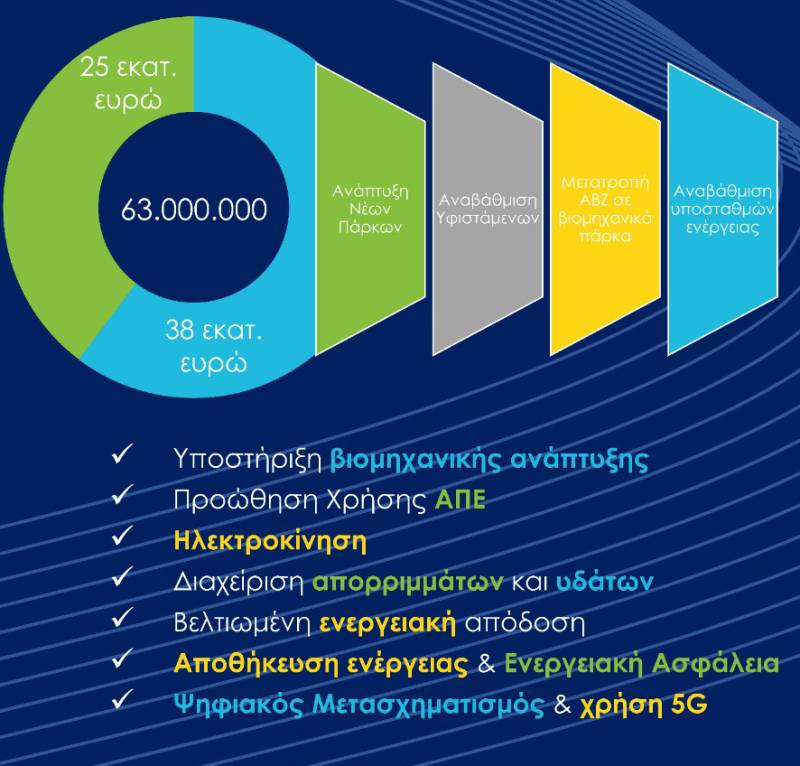 25 εκατ. ευρώ

63.000.000

38 εκατ. ευρώ

Ανάπτυξη Νέων Πάρκων

Αναβάθμιση Υφιστάμενων

Μετατροπή ΑΒΖ σε βιομηχανικά πάρκα

Αναβάθμιση υποσταθμών ενέργειας

✓ Υποστήριξη βιομηχανικής ανάπτυξης
✓ Προώθηση Χρήσης ΑΠΕ
✓ Ηλεκτροκίνηση
✓ Διαχείριση απορριμμάτων και υδάτων
✓ Βελτιωμένη ενεργειακή απόδοση
✓ Αποθήκευση ενέργειας & Ενεργειακή Ασφάλεια
✓ Ψηφιακός Μετασχηματισμός & χρήση 5G